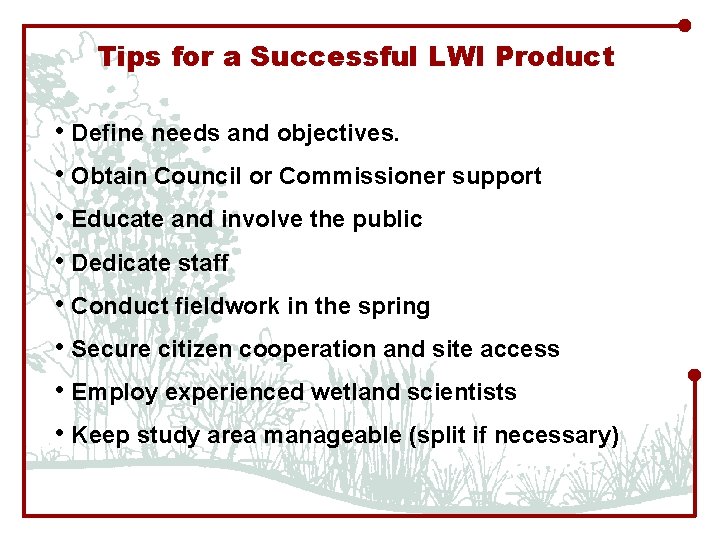 Tips for a Successful LWI Product

• Define needs and objectives.

• Obtain Council or Commissioner support

• Educate and involve the public

• Dedicate staff

• Conduct fieldwork in the spring

• Secure citizen cooperation and site access

• Employ experienced wetland scientists

• Keep study area manageable (split if necessary)